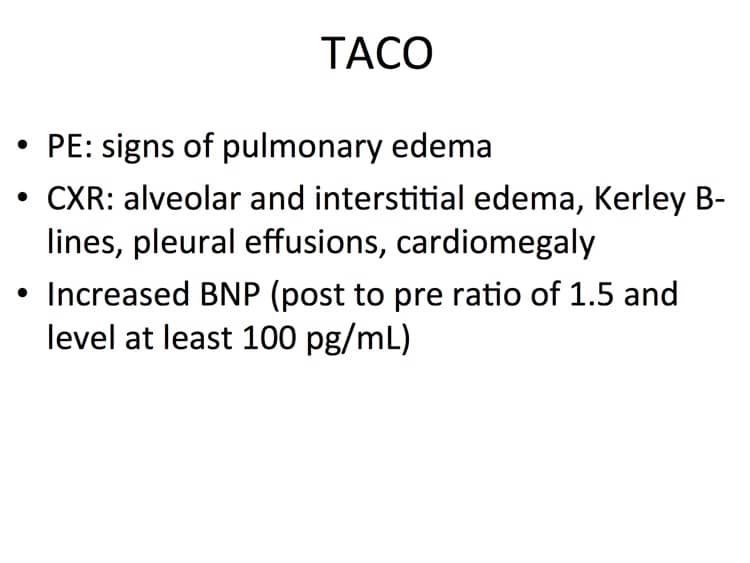 TACO

• PE: signs of pulmonary edema
• CXR: alveolar and interstitial edema, Kerley B-lines, pleural effusions, cardiomegaly
• Increased BNP (post to pre ratio of 1.5 and level at least 100 pg/mL)